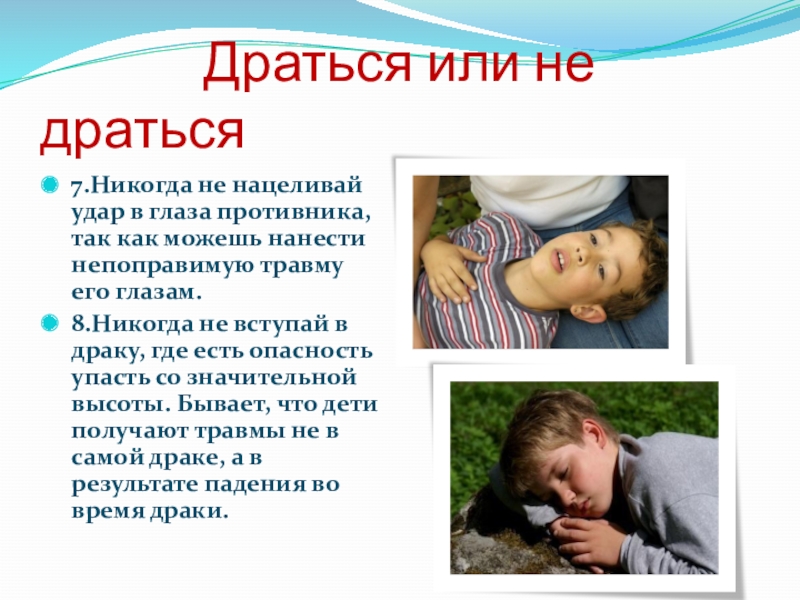 Драться или не драться

7.Никогда не нацеливай удар в глаза противника, так как можешь нанести непоправимую травму его глазам.

8.Никогда не вступай в драку, где есть опасность упасть со значительной высоты. Бывает, что дети получают травмы не в самой драке, а в результате падения во время драки.